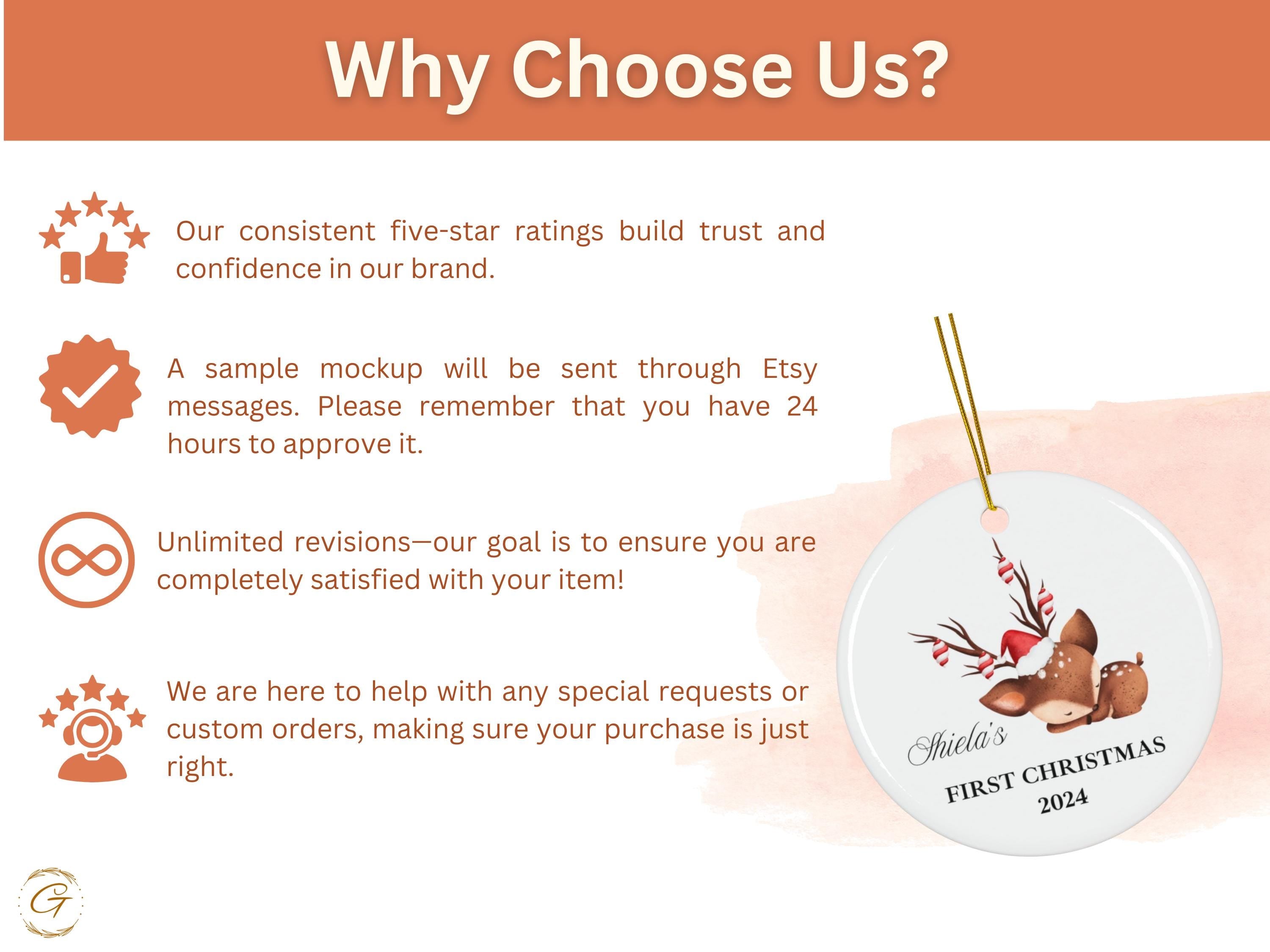 Why Choose Us?

Our consistent five-star ratings build trust and confidence in our brand.

A sample mockup will be sent through Etsy messages. Please remember that you have 24 hours to approve it.

Unlimited revisions—our goal is to ensure you are completely satisfied with your item!

We are here to help with any special requests or custom orders, making sure your purchase is just right.

Shiela's
FIRST CHRISTMAS
2024

G